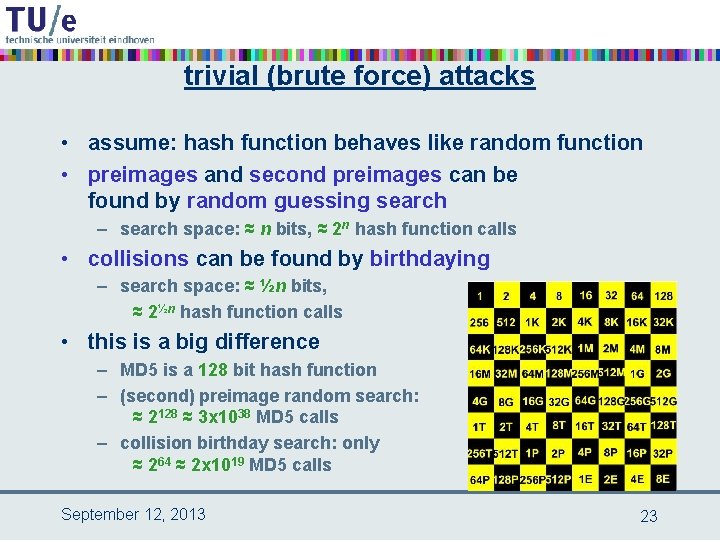 TU/e
technische universiteit eindhoven

trivial (brute force) attacks

• assume: hash function behaves like random function
• preimages and second preimages can be found by random guessing search
– search space: ≈ $n$ bits, ≈ $2^n$ hash function calls
• collisions can be found by birthdaying
– search space: ≈ ½$n$ bits, ≈ $2^{½n}$ hash function calls
• this is a big difference
– MD5 is a 128 bit hash function
– (second) preimage random search: ≈ $2^{128}$ ≈ $3x10^{38}$ MD5 calls
– collision birthday search: only ≈ $2^{64}$ ≈ $2x10^{19}$ MD5 calls

| 1 | 2 | 4 | 8 | 16 | 32 | 64 | 128 |
|---|---|---|---|---|---|---|---|
| 256 | 512 | 1K | 2K | 4K | 8K | 16K | 32K |
| 64K | 128K | 256K | 512K | 1M | 2M | 4M | 8M |
| 16M | 32M | 64M | 128M | 256M | 512M | 1G | 2G |
| 4G | 8G | 16G | 32G | 64G | 128G | 256G | 512G |
| 1T | 2T | 4T | 8T | 16T | 32T | 64T | 128T |
| 256T | 512T | 1P | 2P | 4P | 8P | 16P | 32P |
| 64P | 128P | 256P | 512P | 1E | 2E | 4E | 8E |

September 12, 2013

23